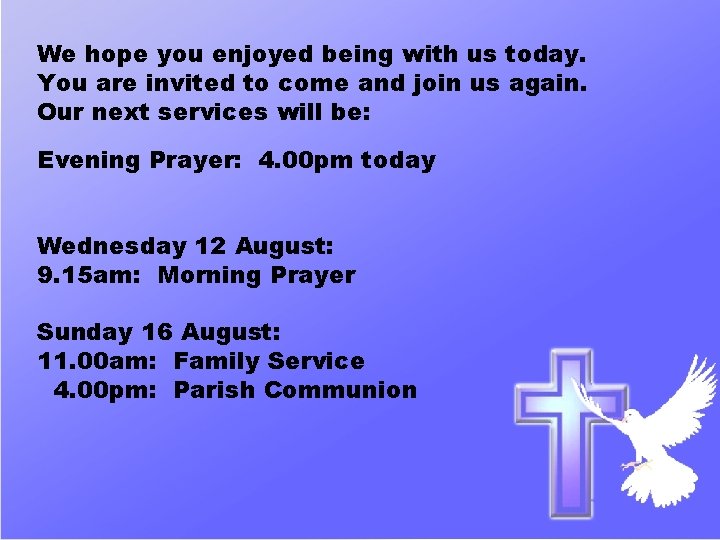 We hope you enjoyed being with us today. You are invited to come and join us again. Our next services will be:

Evening Prayer: 4.00pm today

Wednesday 12 August:
9.15am: Morning Prayer

Sunday 16 August:
11.00am: Family Service
4.00pm: Parish Communion